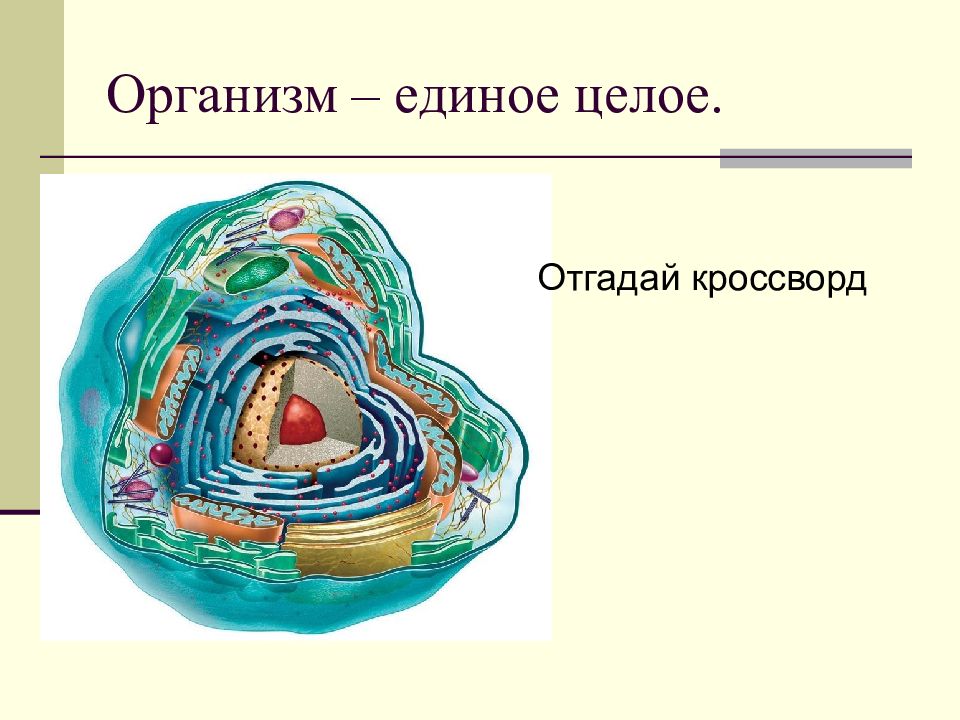 Организм – единое целое.

Отгадай кроссворд